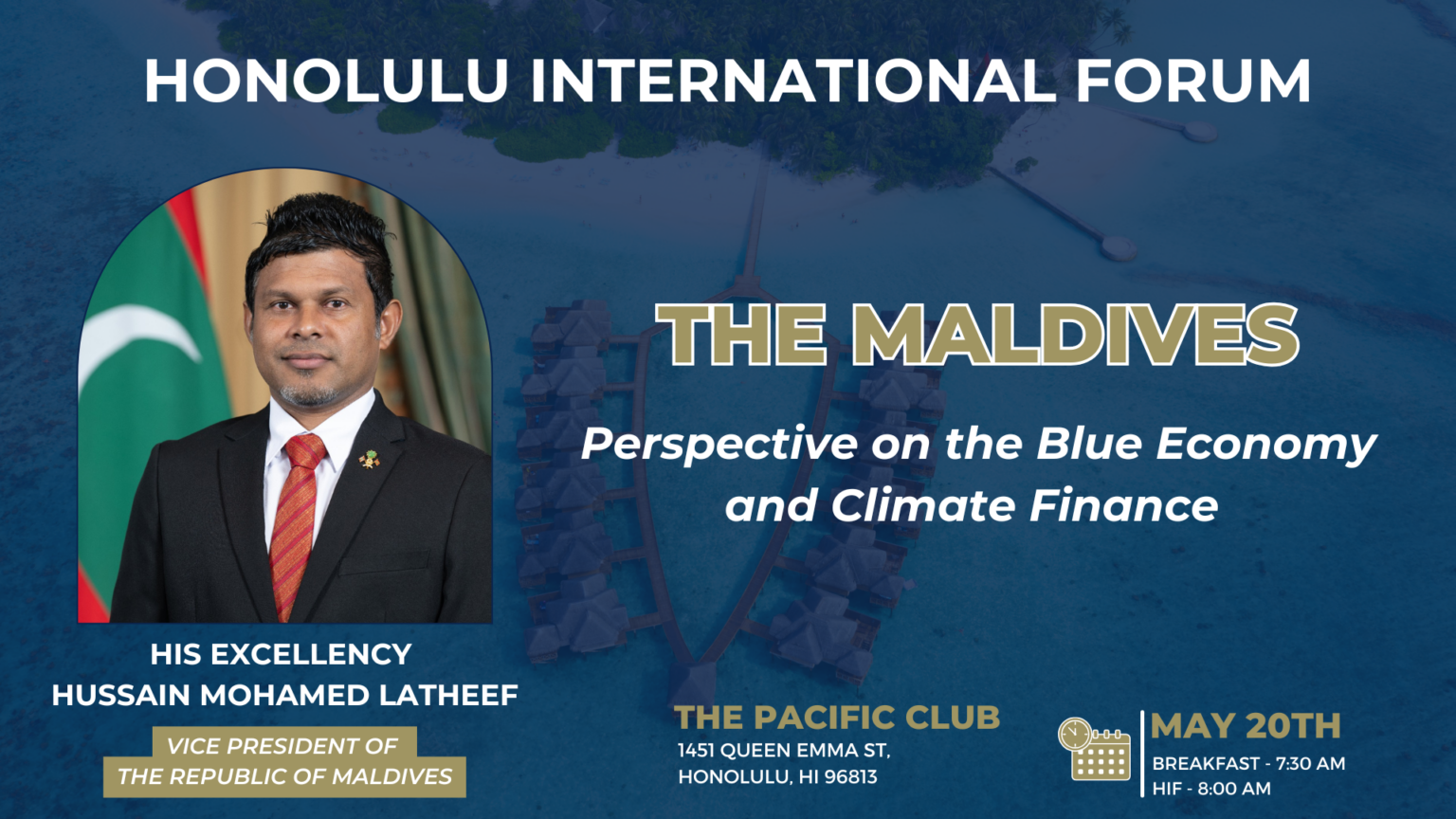 HONOLULU INTERNATIONAL FORUM

THE MALDIVES

Perspective on the Blue Economy and Climate Finance

HIS EXCELLENCY
HUSSAIN MOHAMED LATHEEF

VICE PRESIDENT OF THE REPUBLIC OF MALDIVES

THE PACIFIC CLUB
1451 QUEEN EMMA ST, HONOLULU, HI 96813

MAY 20TH
BREAKFAST - 7:30 AM
HIF - 8:00 AM